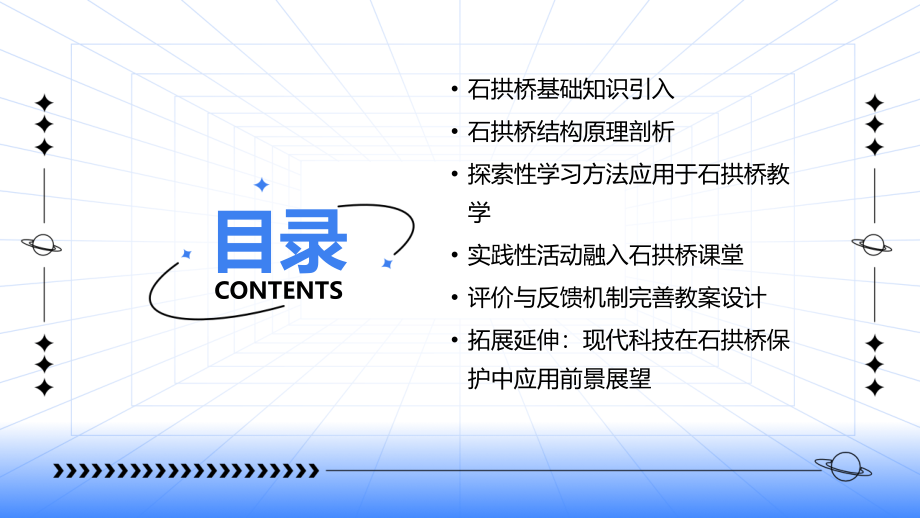 目录
CONTENTS

• 石拱桥基础知识引入
• 石拱桥结构原理剖析
• 探索性学习方法应用于石拱桥教学
• 实践性活动融入石拱桥课堂
• 评价与反馈机制完善教案设计
• 拓展延伸：现代科技在石拱桥保护中应用前景展望